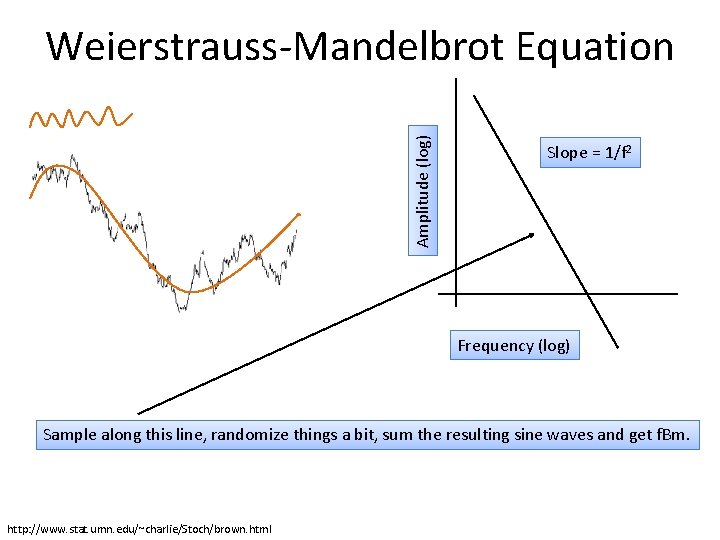 Weierstrauss-Mandelbrot Equation

Amplitude (log)

Slope = $1/f^2$

Frequency (log)

Sample along this line, randomize things a bit, sum the resulting sine waves and get fBm.

http://www.stat.umn.edu/~charlie/Stoch/brown.html